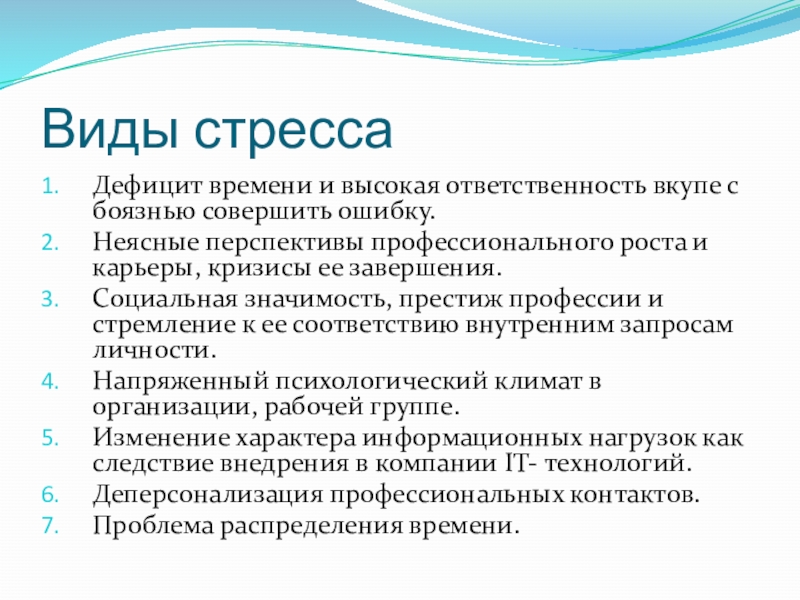 Виды стресса

1. Дефицит времени и высокая ответственность вкупе с боязнью совершить ошибку.
2. Неясные перспективы профессионального роста и карьеры, кризисы ее завершения.
3. Социальная значимость, престиж профессии и стремление к ее соответствию внутренним запросам личности.
4. Напряженный психологический климат в организации, рабочей группе.
5. Изменение характера информационных нагрузок как следствие внедрения в компании IT- технологий.
6. Деперсонализация профессиональных контактов.
7. Проблема распределения времени.